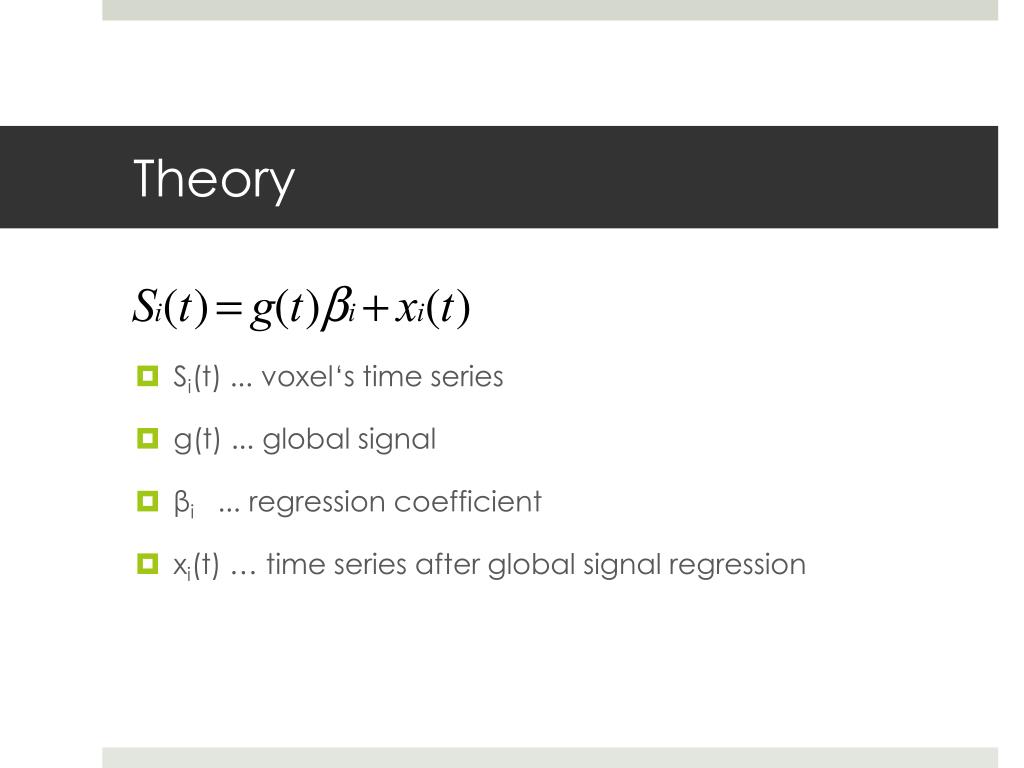 Theory

$S_i(t) = g(t)\beta_i + x_i(t)$

$S_i(t)$ ... voxel‘s time series

g(t) ... global signal

$\beta_i$ ... regression coefficient

$x_i(t)$ … time series after global signal regression